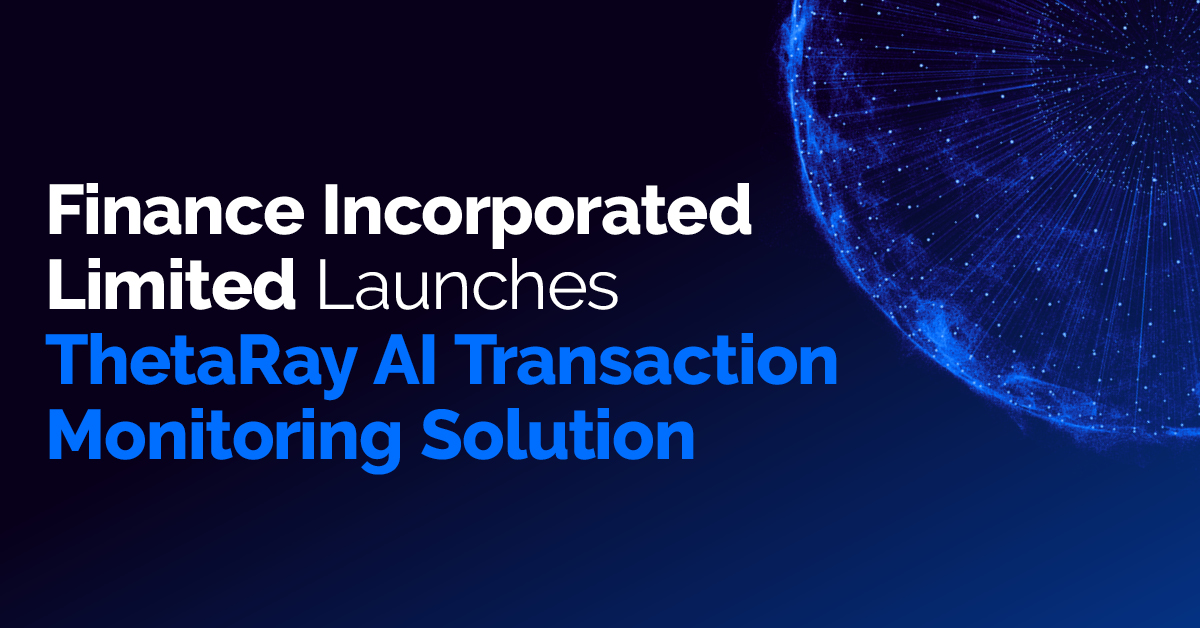 Finance Incorporated Limited Launches ThetaRay AI Transaction Monitoring Solution